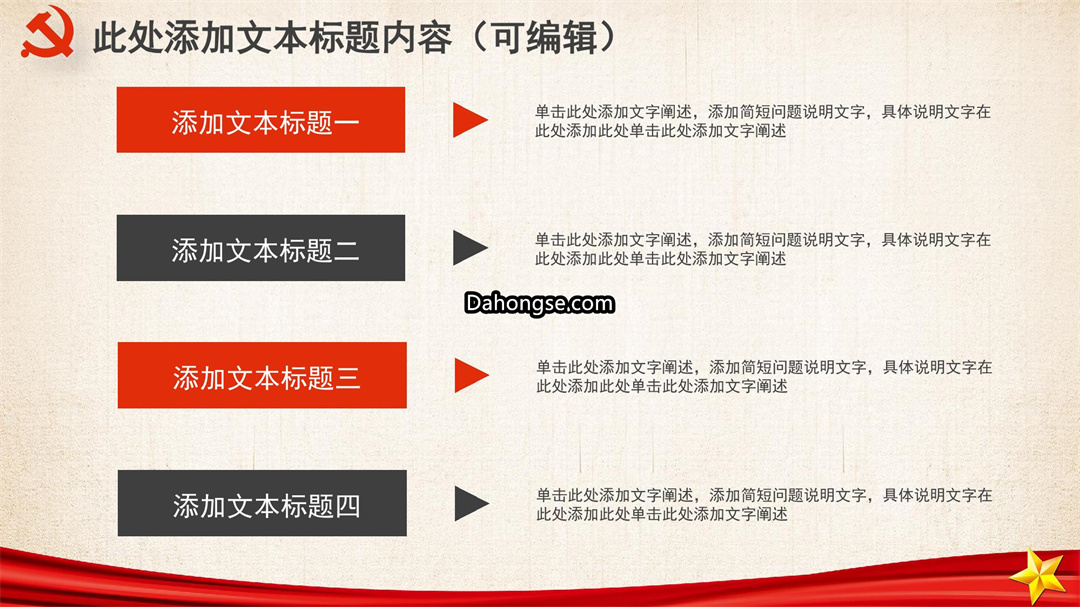 此处添加文本标题内容（可编辑）

添加文本标题一

单击此处添加文字阐述，添加简短问题说明文字，具体说明文字在此处添加此处单击此处添加文字阐述

添加文本标题二

单击此处添加文字阐述，添加简短问题说明文字，具体说明文字在此处添加此处单击此处添加文字阐述

Dahongse.com

添加文本标题三

单击此处添加文字阐述，添加简短问题说明文字，具体说明文字在此处添加此处单击此处添加文字阐述

添加文本标题四

单击此处添加文字阐述，添加简短问题说明文字，具体说明文字在此处添加此处单击此处添加文字阐述